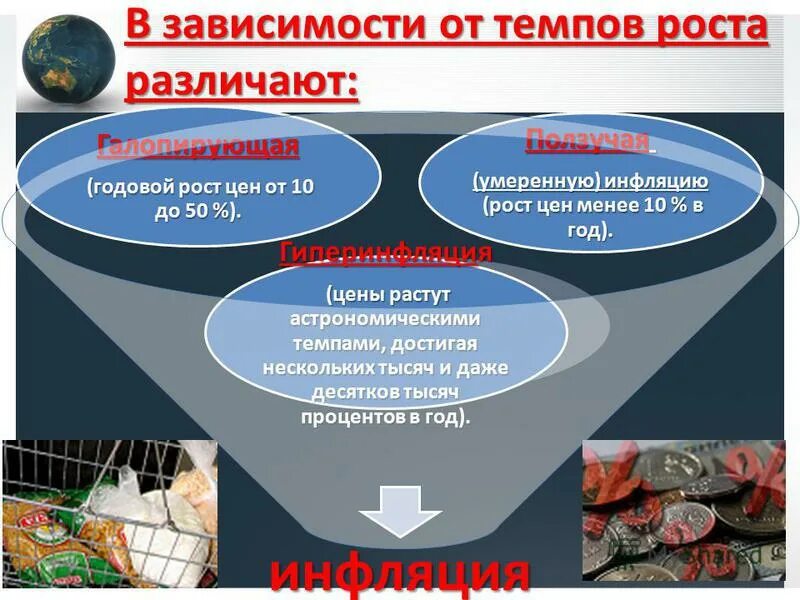 В зависимости от темпов роста различают:

Галопирующая

(годовой рост цен от 10 до 50 %).

Ползучая

(умеренную) инфляцию (рост цен менее 10 % в год).

Гиперинфляция

(цены растут астрономическими темпами, достигая нескольких тысяч и даже десятков тысяч процентов в год).

инфляция